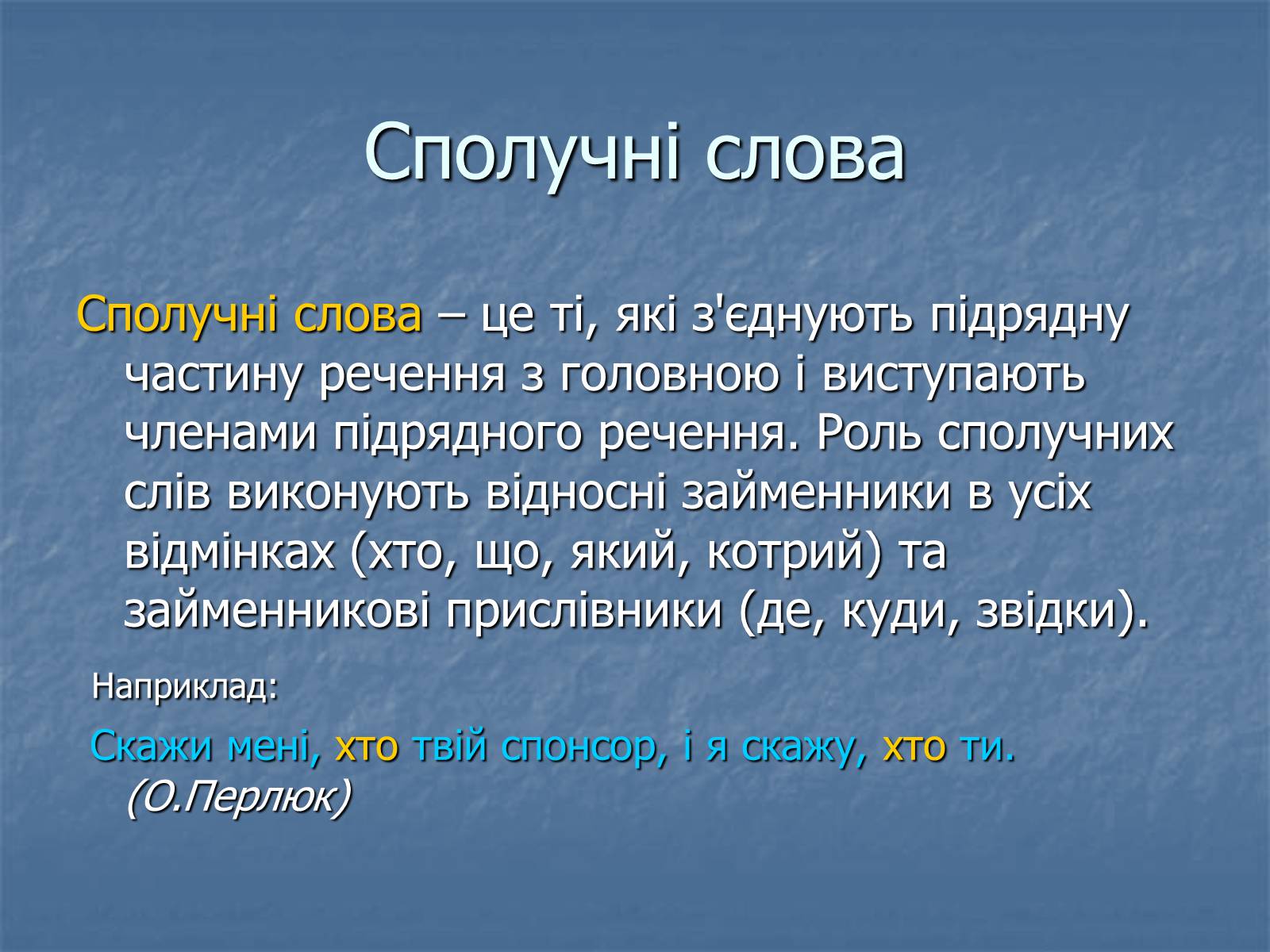 Сполучні слова

Сполучні слова – це ті, які з'єднують підрядну частину речення з головною і виступають членами підрядного речення. Роль сполучних слів виконують відносні займенники в усіх відмінках (хто, що, який, котрий) та займенникові прислівники (де, куди, звідки).

Наприклад:

Скажи мені, хто твій спонсор, і я скажу, хто ти. (О.Перлюк)